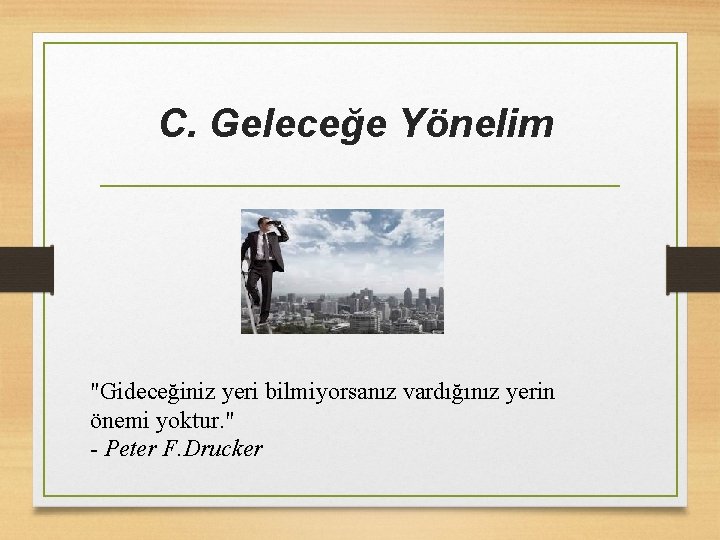 C. Geleceğe Yönelim

"Gideceğiniz yeri bilmiyorsanız vardığınız yerin önemi yoktur."
- Peter F.Drucker